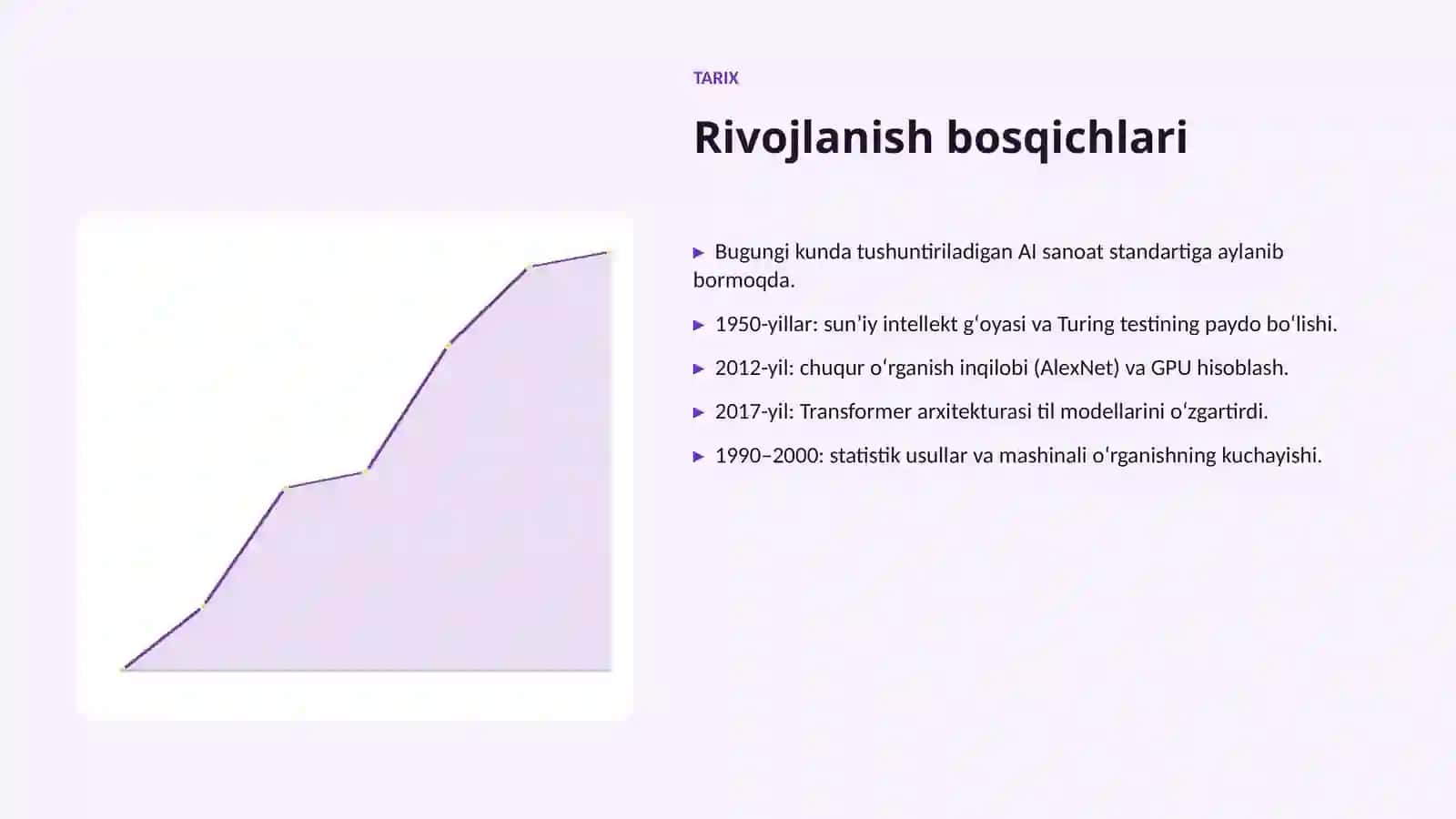 TARIX

Rivojlanish bosqichlari

▶ Bugungi kunda tushuntiriladigan AI sanoat standartiga aylanib bormoqda.

▶ 1950-yillar: sun’iy intellekt gʻoyasi va Turing testining paydo boʻlishi.

▶ 2012-yil: chuqur oʻrganish inqilobi (AlexNet) va GPU hisoblash.

▶ 2017-yil: Transformer arxitekturasi til modellarini oʻzgartirdi.

▶ 1990–2000: statistik usullar va mashinali oʻrganishning kuchayishi.